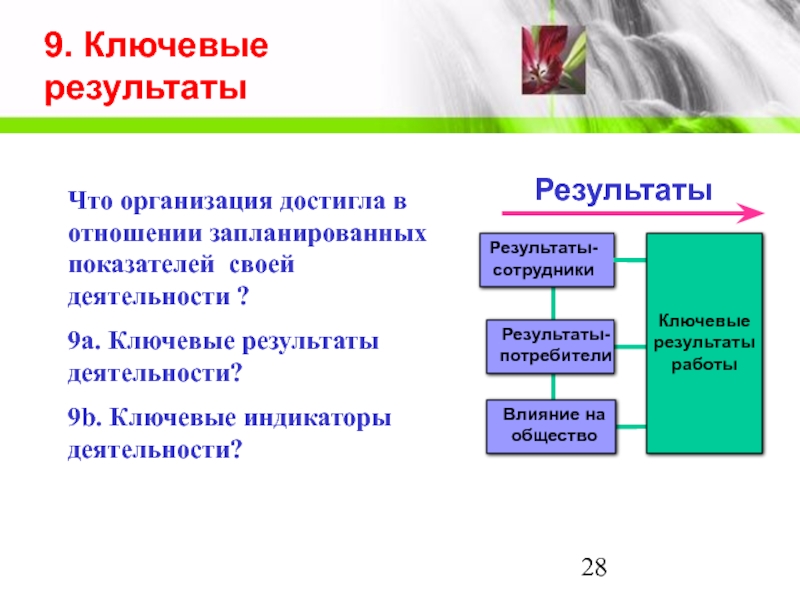 9. Ключевые результаты

Что организация достигла в отношении запланированных показателей своей деятельности ?

9а. Ключевые результаты деятельности?

9b. Ключевые индикаторы деятельности?

Результаты

Результаты-сотрудники

Результаты-потребители

Влияние на общество

Ключевые результаты работы

28